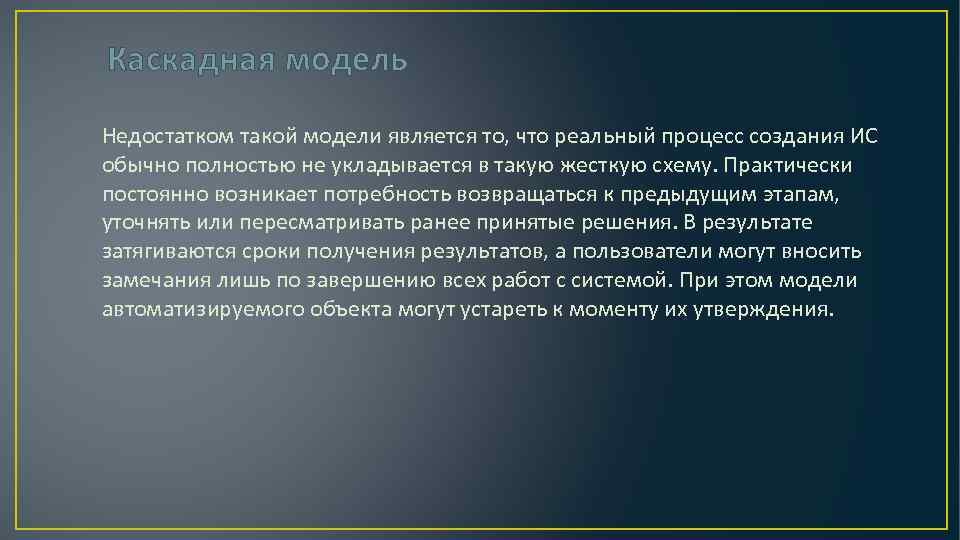 Каскадная модель

Недостатком такой модели является то, что реальный процесс создания ИС обычно полностью не укладывается в такую жесткую схему. Практически постоянно возникает потребность возвращаться к предыдущим этапам, уточнять или пересматривать ранее принятые решения. В результате затягиваются сроки получения результатов, а пользователи могут вносить замечания лишь по завершению всех работ с системой. При этом модели автоматизируемого объекта могут устареть к моменту их утверждения.